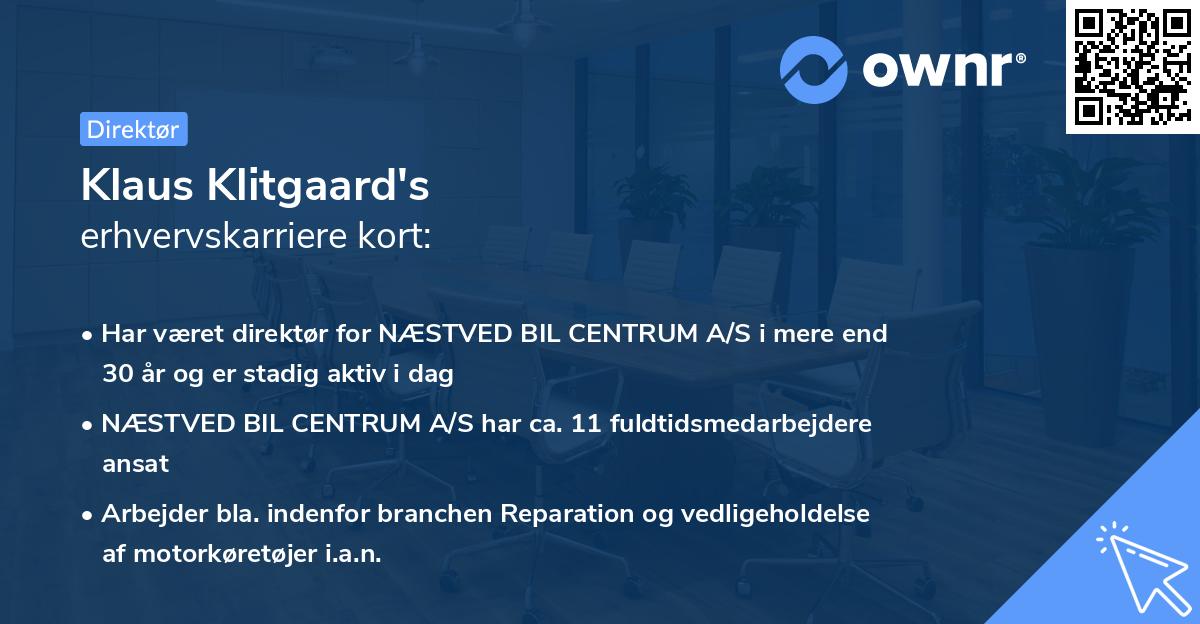 ownr®

Direktør

Klaus Klitgaard's
erhvervskarriere kort:

• Har været direktør for NÆSTVED BIL CENTRUM A/S i mere end 30 år og er stadig aktiv i dag

• NÆSTVED BIL CENTRUM A/S har ca. 11 fuldtidsmedarbejdere ansat

• Arbejder bla. indenfor branchen Reparation og vedligeholdelse af motorkøretøjer i.a.n.